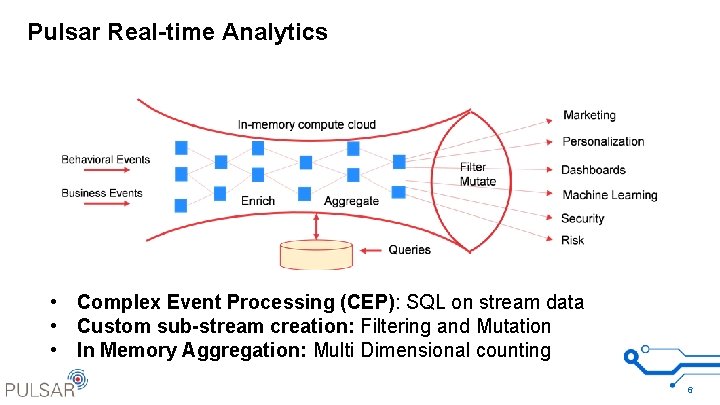 Pulsar Real-time Analytics

In-memory compute cloud

Behavioral Events

Business Events

Enrich

Aggregate

Filter
Mutate

Queries

Marketing

Personalization

Dashboards

Machine Learning

Security

Risk

• **Complex Event Processing (CEP)**: SQL on stream data
• **Custom sub-stream creation:** Filtering and Mutation
• **In Memory Aggregation:** Multi Dimensional counting

PULSAR

6